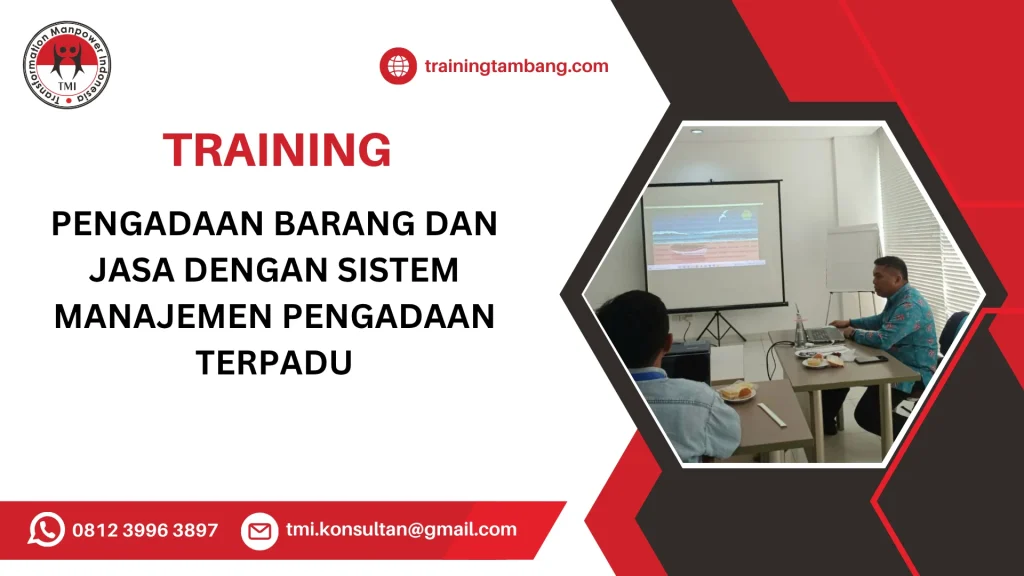 Transformation Manpower Indonesia
TMI

trainingtambang.com

TRAINING

PENGADAAN BARANG DAN JASA DENGAN SISTEM MANAJEMEN PENGADAAN TERPADU

0812 3996 3897

tmi.konsultan@gmail.com